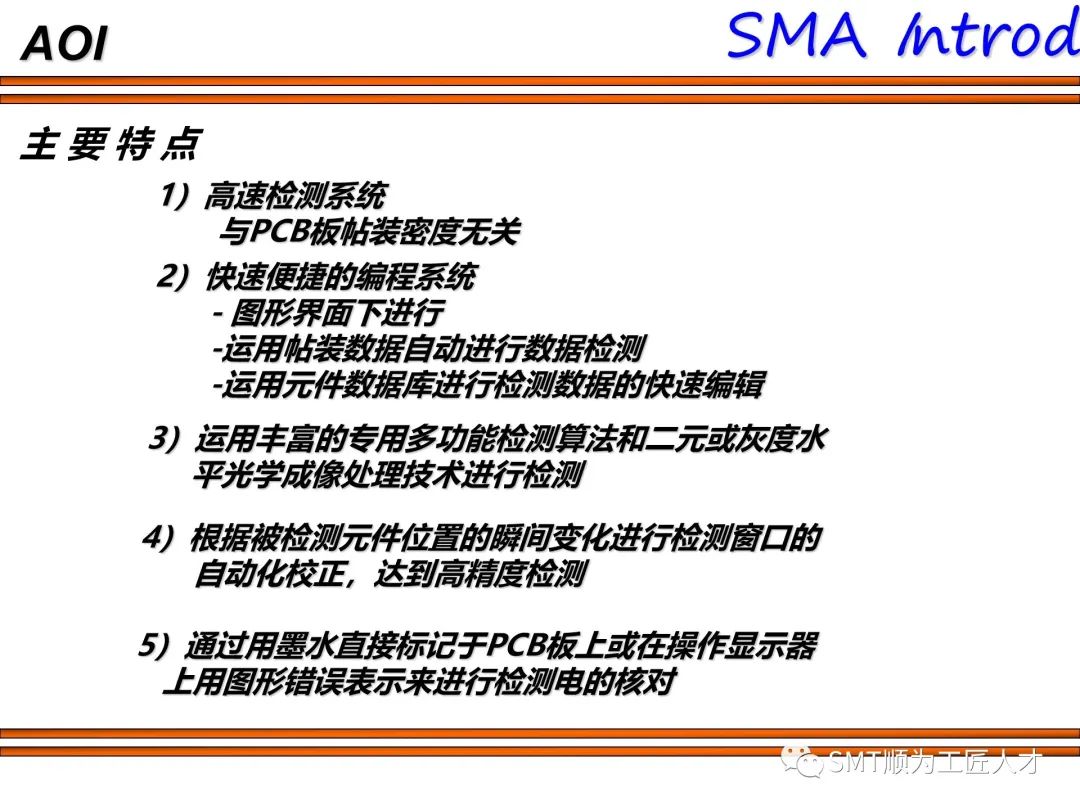 AOI

SMA Introd

主要特点

1）高速检测系统
与PCB板帖装密度无关

2）快速便捷的编程系统
- 图形界面下进行
-运用帖装数据自动进行数据检测
-运用元件数据库进行检测数据的快速编辑

3）运用丰富的专用多功能检测算法和二元或灰度水平光学成像处理技术进行检测

4）根据被检测元件位置的瞬间变化进行检测窗口的自动化校正，达到高精度检测

5）通过用墨水直接标记于PCB板上或在操作显示器上用图形错误表示来进行检测电的核对

SMT顺为工匠人才